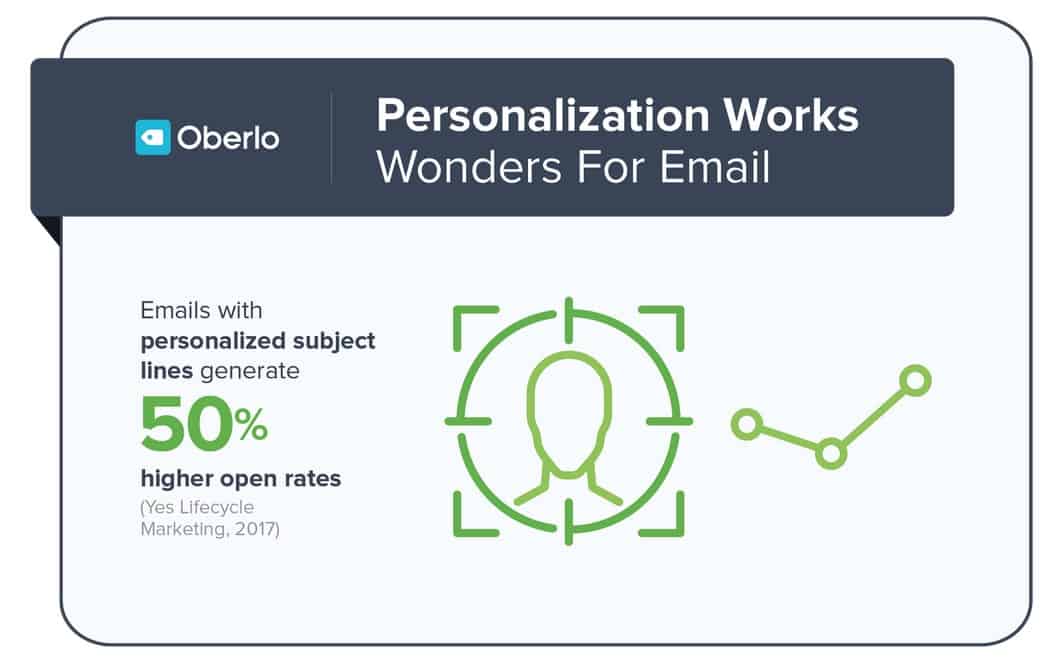 Oberlo

Personalization Works Wonders For Email

Emails with personalized subject lines generate 50% higher open rates

(Yes Lifecycle Marketing, 2017)